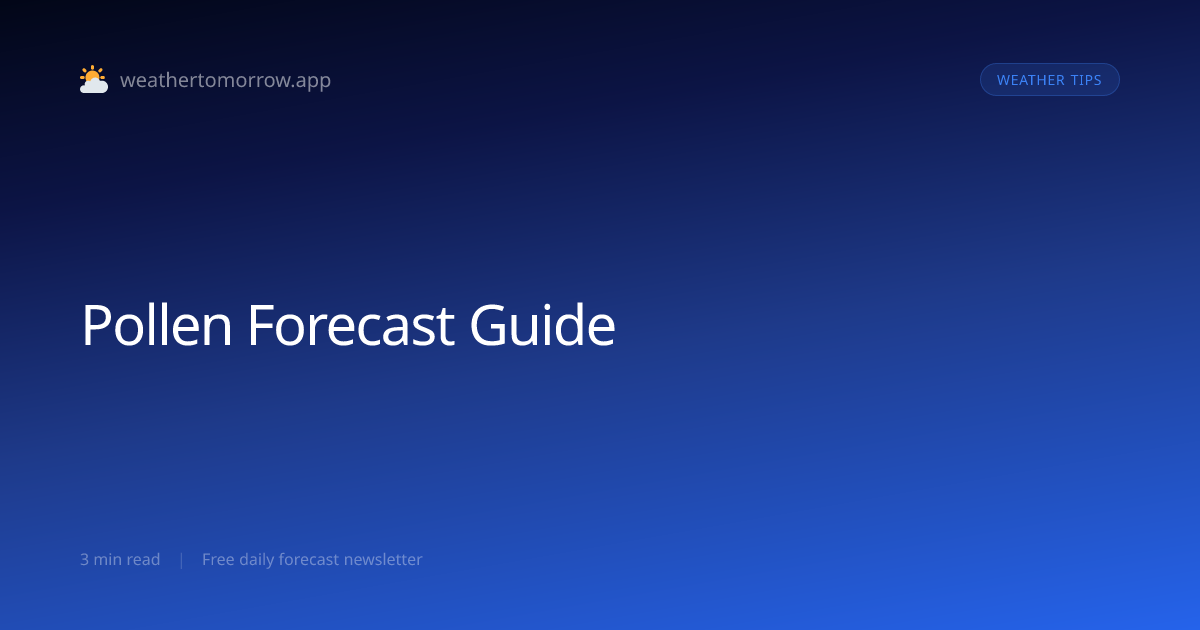 weathertomorrow.app

WEATHER TIPS

Pollen Forecast Guide

3 min read | Free daily forecast newsletter